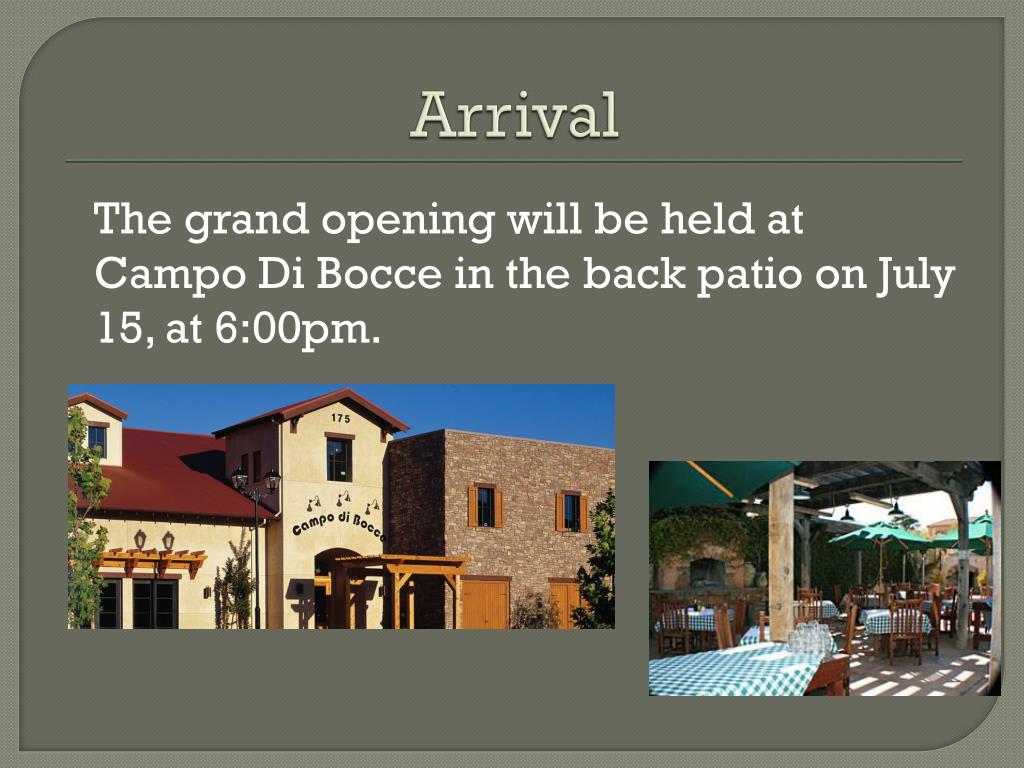 Arrival

The grand opening will be held at Campo Di Bocce in the back patio on July 15, at 6:00pm.

175

Campo di Bocce